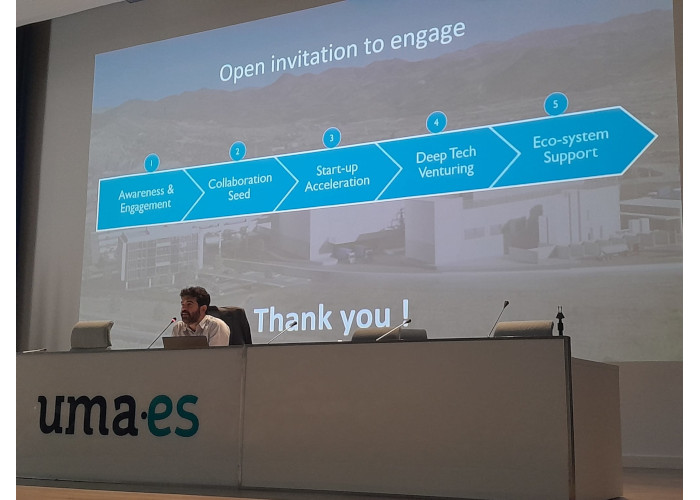 Open invitation to engage

1
Awareness & Engagement

2
Collaboration Seed

3
Start-up Acceleration

4
Deep Tech Venturing

5
Eco-system Support

Thank you !

uma·es